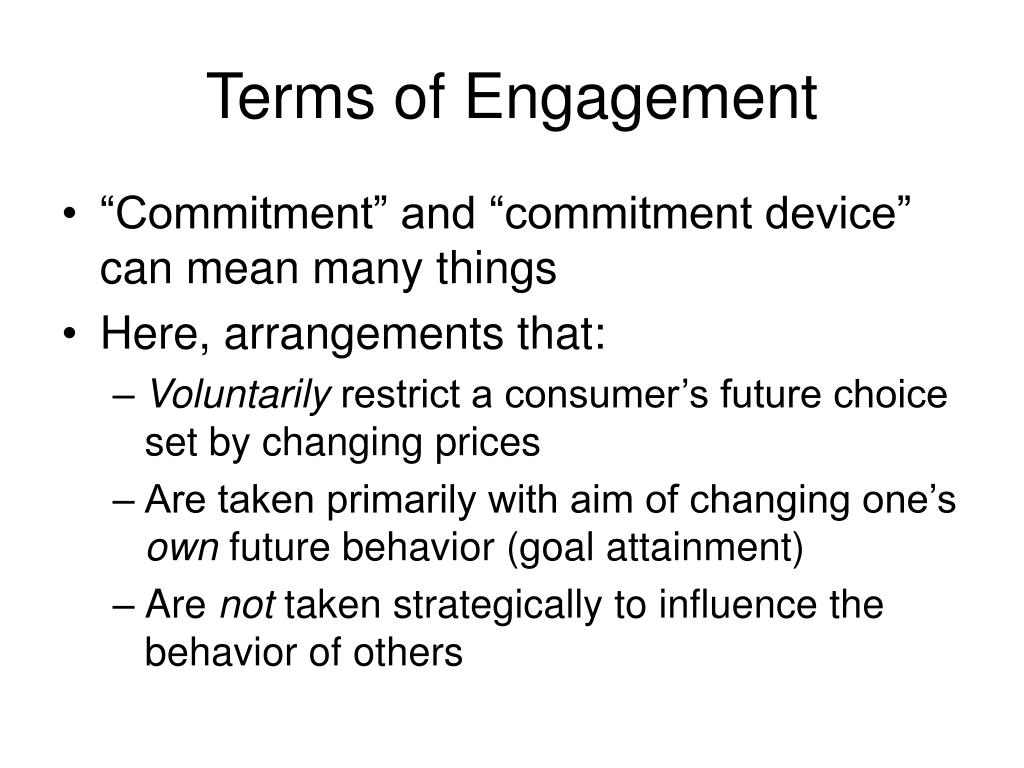 Terms of Engagement

• “Commitment” and “commitment device” can mean many things
• Here, arrangements that:
  – Voluntarily restrict a consumer’s future choice set by changing prices
  – Are taken primarily with aim of changing one’s own future behavior (goal attainment)
  – Are not taken strategically to influence the behavior of others